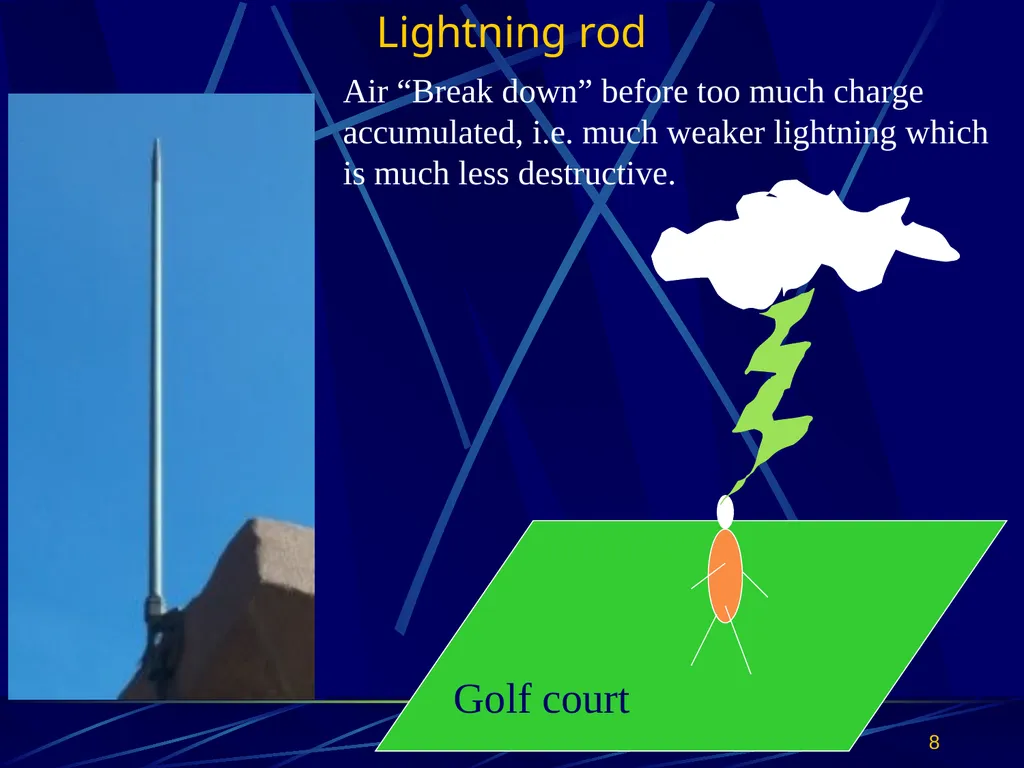 Lightning rod

Air “Break down” before too much charge accumulated, i.e. much weaker lightning which is much less destructive.

Golf court

8